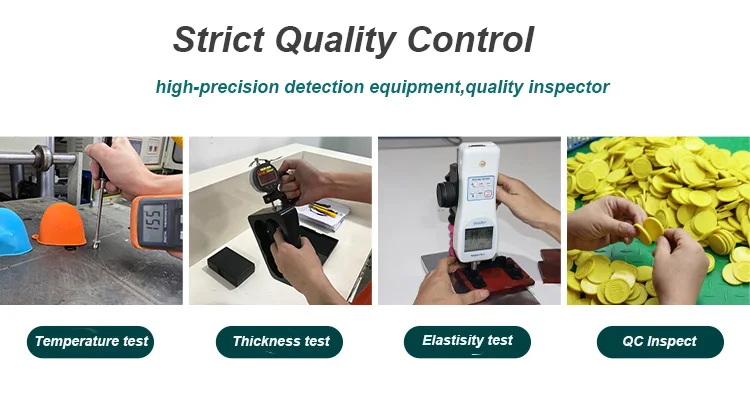 Strict Quality Control

high-precision detection equipment,quality inspector

155

Temperature test

Thickness test

Elastisity test

QC Inspect